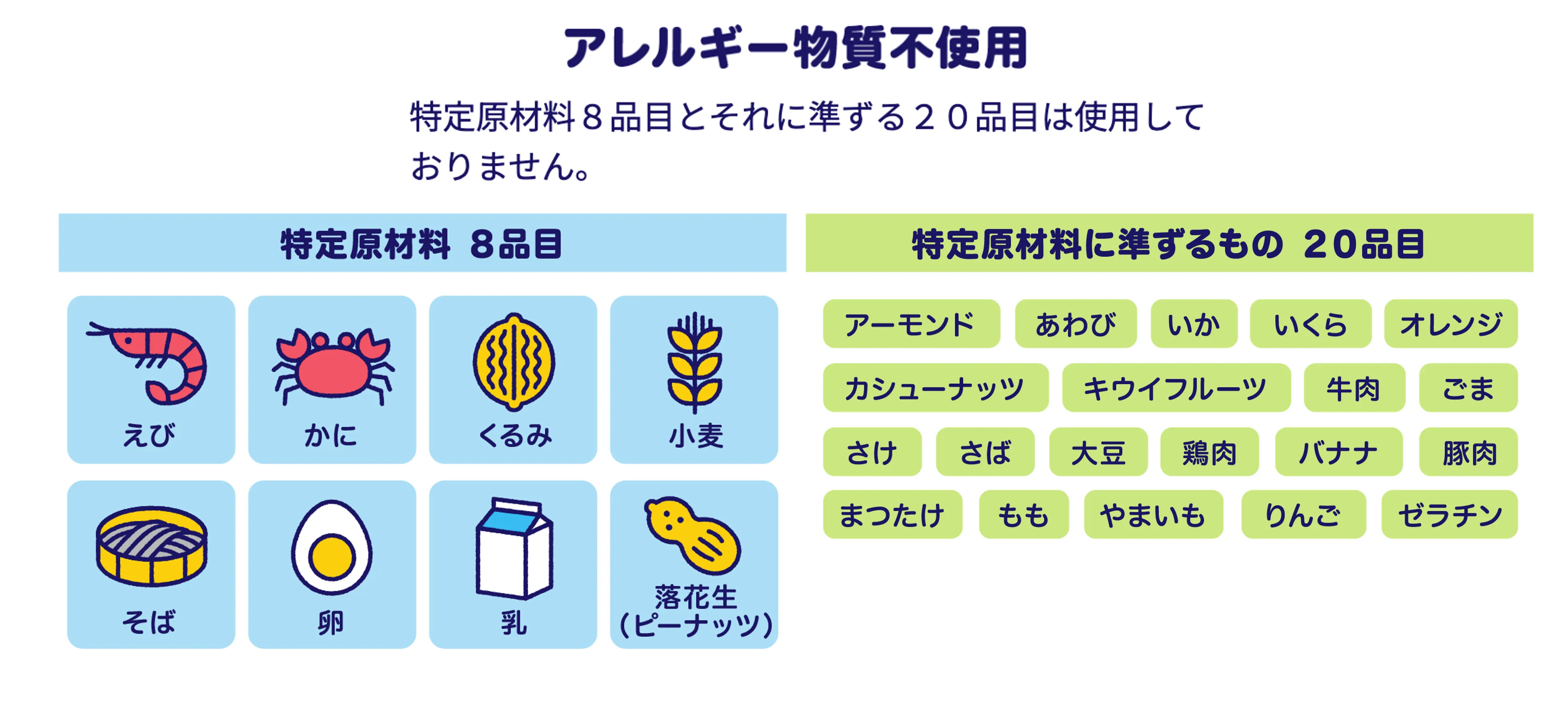 アレルギー物質不使用

特定原材料８品目とそれに準ずる２０品目は使用しておりません。

特定原材料 8品目

えび
かに
くるみ
小麦
そば
卵
乳
落花生(ピーナッツ)

特定原材料に準ずるもの 20品目

アーモンド
あわび
いか
いくら
オレンジ
カシューナッツ
キウイフルーツ
牛肉
ごま
さけ
さば
大豆
鶏肉
バナナ
豚肉
まつたけ
もも
やまいも
りんご
ゼラチン